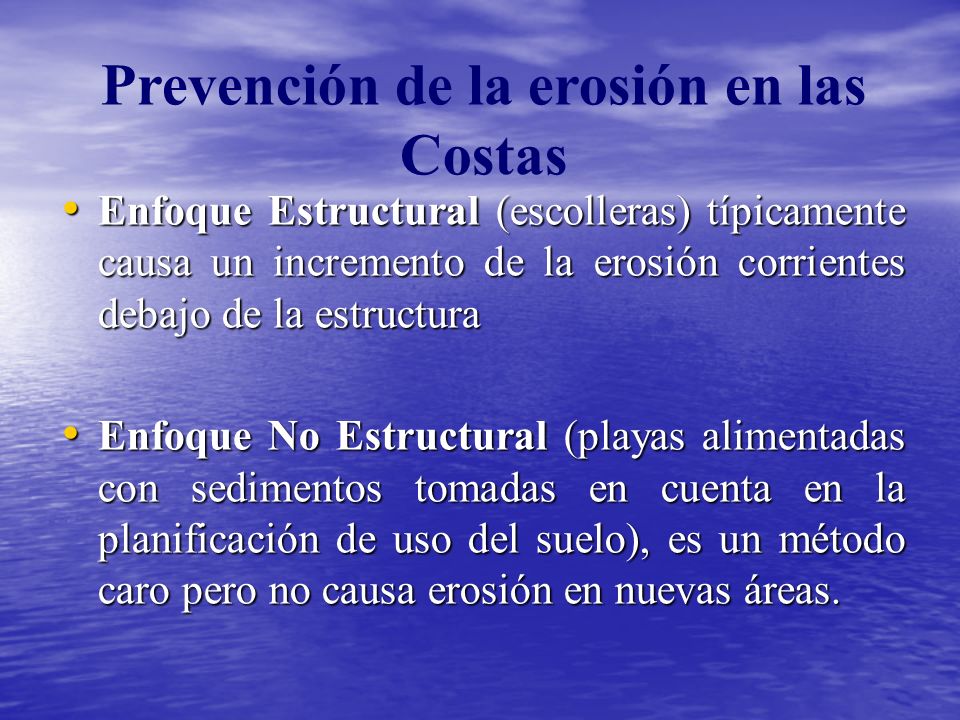 Prevención de la erosión en las Costas

• Enfoque Estructural (escolleras) típicamente causa un incremento de la erosión corrientes debajo de la estructura

• Enfoque No Estructural (playas alimentadas con sedimentos tomadas en cuenta en la planificación de uso del suelo), es un método caro pero no causa erosión en nuevas áreas.